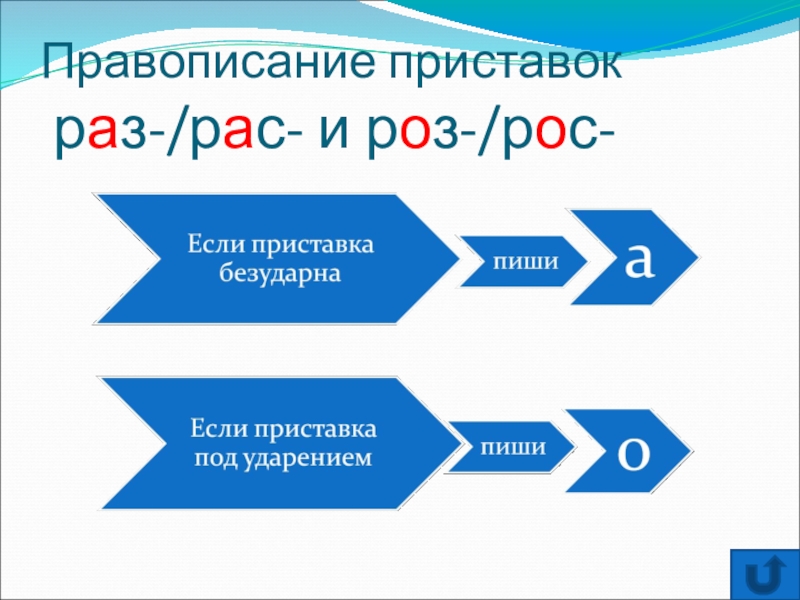 Правописание приставок раз-/рас- и роз-/рос-

Если приставка безударна

пиши

а

Если приставка под ударением

пиши

о